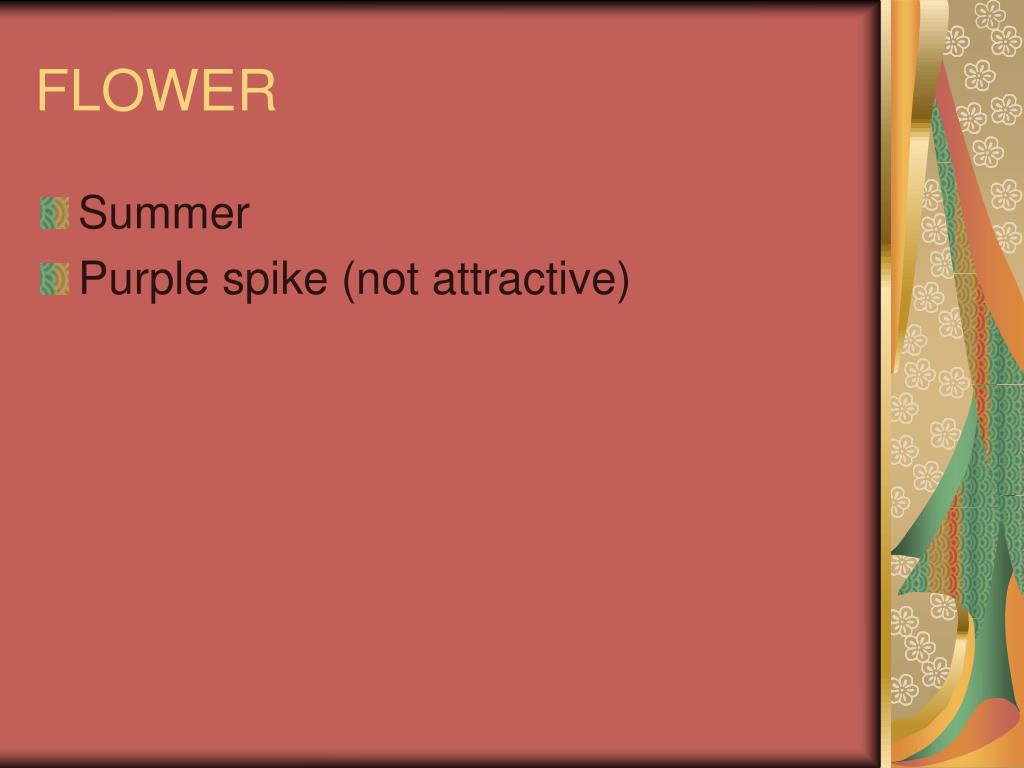 FLOWER

Summer
Purple spike (not attractive)